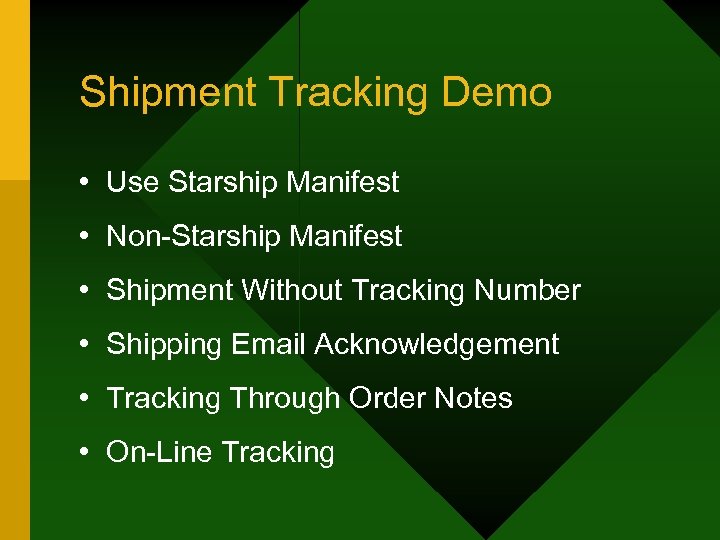 Shipment Tracking Demo

• Use Starship Manifest
• Non-Starship Manifest
• Shipment Without Tracking Number
• Shipping Email Acknowledgement
• Tracking Through Order Notes
• On-Line Tracking